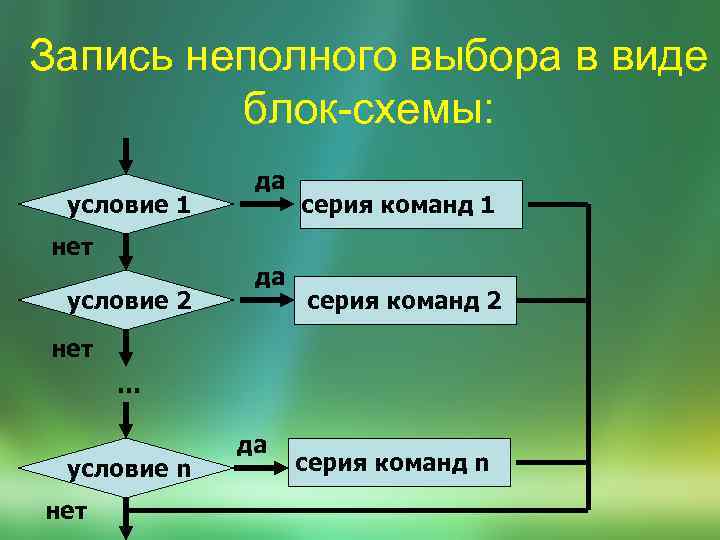 Запись неполного выбора в виде блок-схемы:

условие 1
да
серия команд 1
нет
условие 2
да
серия команд 2
нет
...
условие n
да
серия команд n
нет